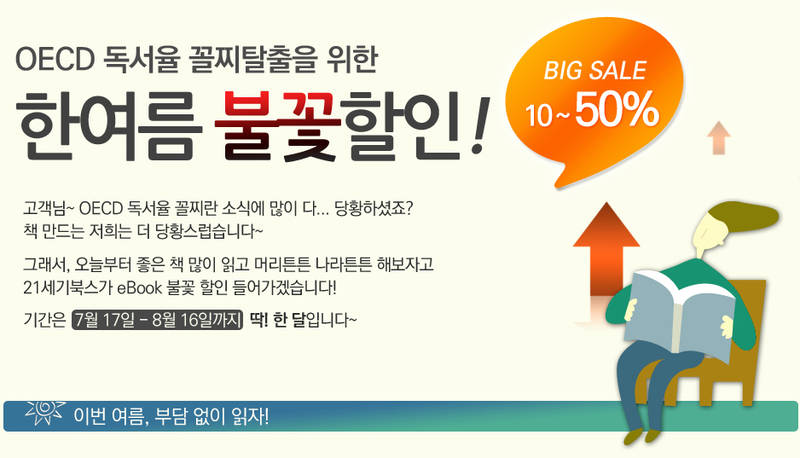 OECD 독서율 꼴찌탈출을 위한

한여름 불꽃할인!

BIG SALE
10~50%

고객님~ OECD 독서율 꼴찌란 소식에 많이 다... 당황하셨죠?
책 만드는 저희는 더 당황스럽습니다~

그래서, 오늘부터 좋은 책 많이 읽고 머리튼튼 나라튼튼 해보자고
21세기북스가 eBook 불꽃 할인 들어가겠습니다!

기간은 7월 17일 - 8월 16일까지 딱! 한 달입니다~

이번 여름, 부담 없이 읽자!